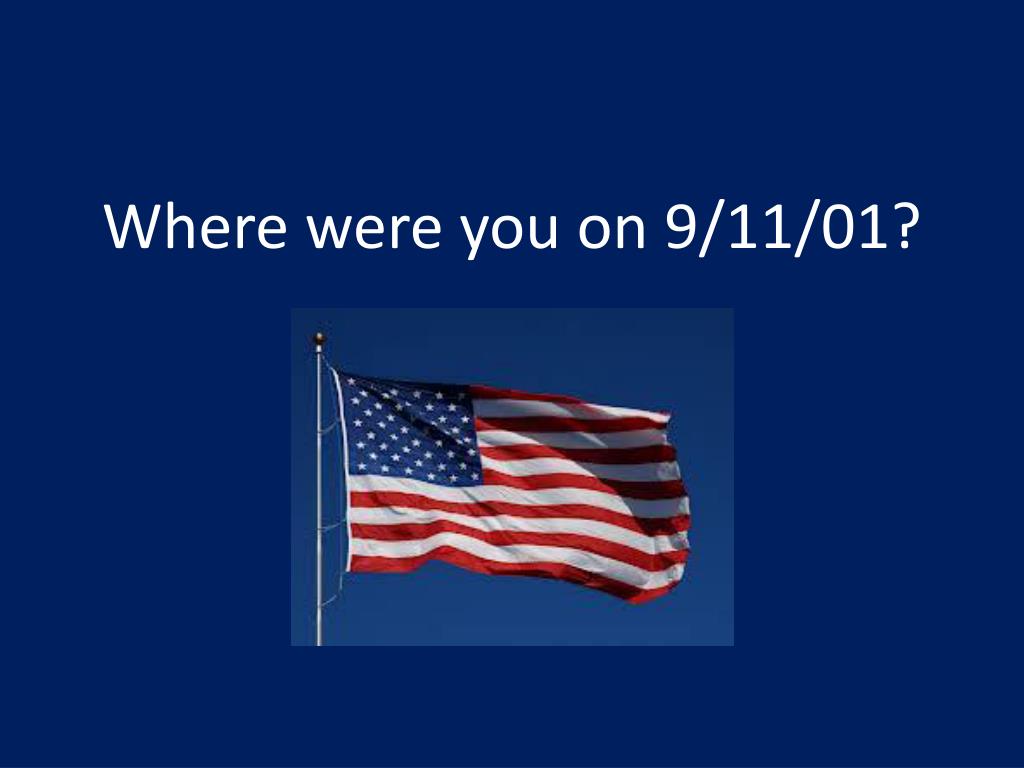 Where were you on 9/11/01?